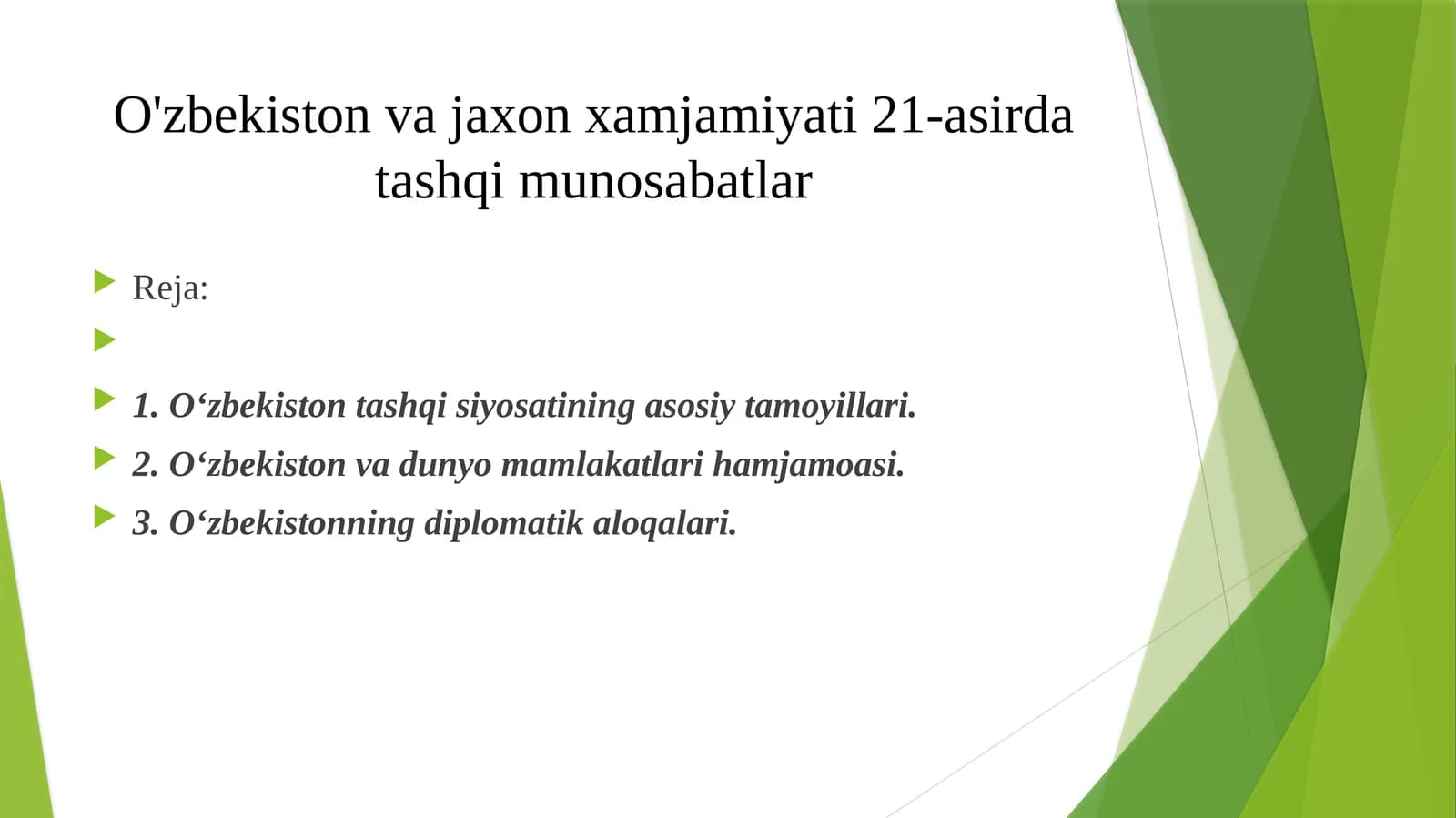 O'zbekiston va jaxon xamjamiyati 21-asirda tashqi munosabatlar

Reja:

1. O‘zbekiston tashqi siyosatining asosiy tamoyillari.

2. O‘zbekiston va dunyo mamlakatlari hamjamoasi.

3. O‘zbekistonning diplomatik aloqalari.